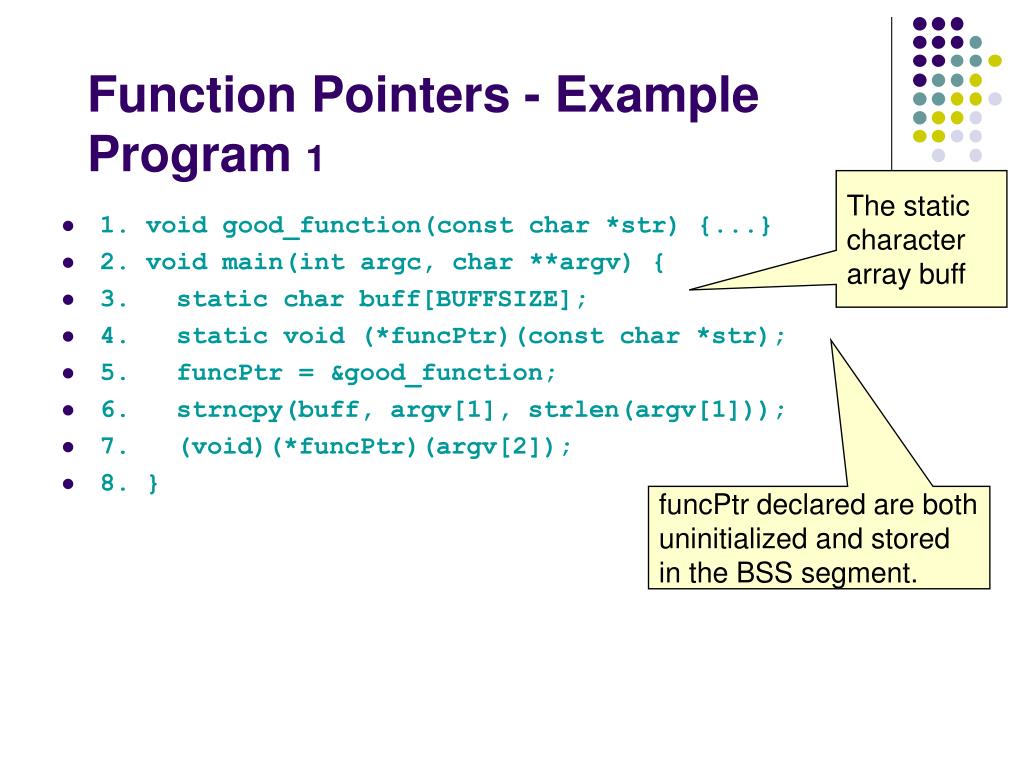 Function Pointers - Example Program 1

- 1. void good_function(const char *str) {...}
- 2. void main(int argc, char **argv) {
- 3. static char buff[BUFFSIZE];
- 4. static void (*funcPtr)(const char *str);
- 5. funcPtr = &good_function;
- 6. strncpy(buff, argv[1], strlen(argv[1]));
- 7. (void)(*funcPtr)(argv[2]);
- 8. }

The static character array buff

funcPtr declared are both uninitialized and stored in the BSS segment.